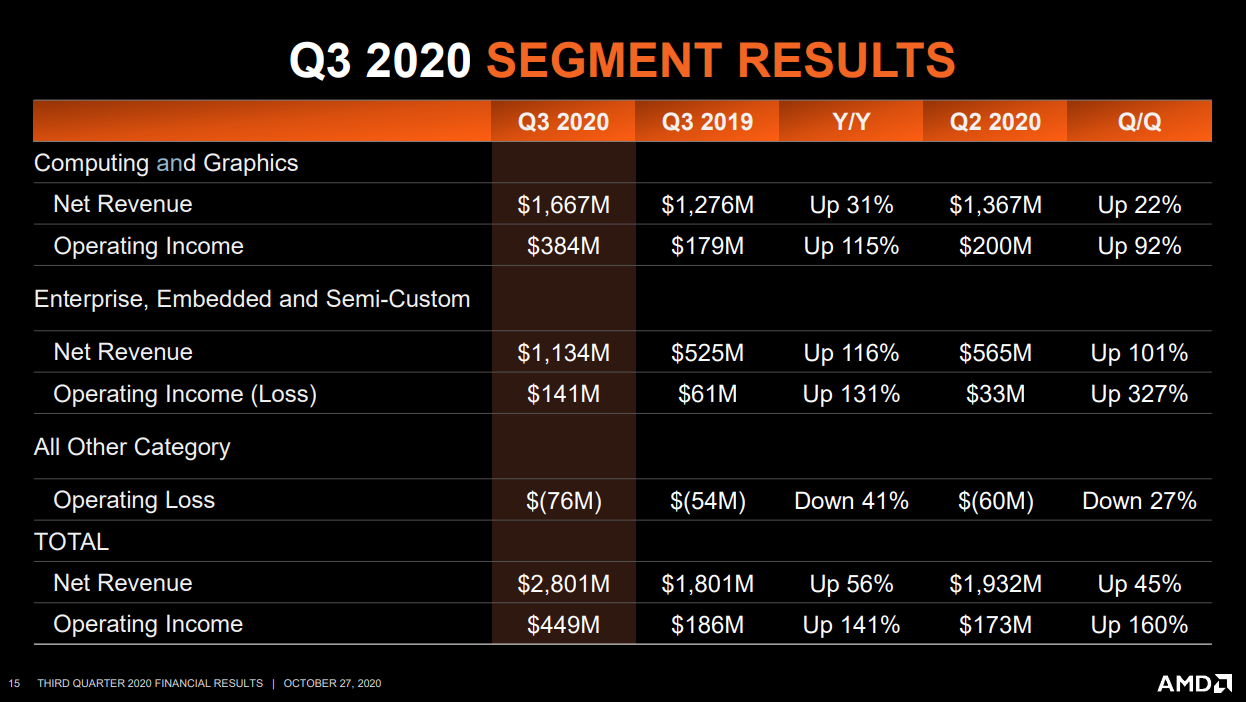 Q3 2020 SEGMENT RESULTS

| | Q3 2020 | Q3 2019 | Y/Y | Q2 2020 | Q/Q |
|---|---|---|---|---|---|
| Computing and Graphics | | | | | |
| Net Revenue | \$1,667M | \$1,276M | Up 31% | \$1,367M | Up 22% |
| Operating Income | \$384M | \$179M | Up 115% | \$200M | Up 92% |
| Enterprise, Embedded and Semi-Custom | | | | | |
| Net Revenue | \$1,134M | \$525M | Up 116% | \$565M | Up 101% |
| Operating Income (Loss) | \$141M | \$61M | Up 131% | \$33M | Up 327% |
| All Other Category | | | | | |
| Operating Loss | \$(76M) | \$(54M) | Down 41% | \$(60M) | Down 27% |
| TOTAL | | | | | |
| Net Revenue | \$2,801M | \$1,801M | Up 56% | \$1,932M | Up 45% |
| Operating Income | \$449M | \$186M | Up 141% | \$173M | Up 160% |

15 THIRD QUARTER 2020 FINANCIAL RESULTS | OCTOBER 27, 2020

AMD